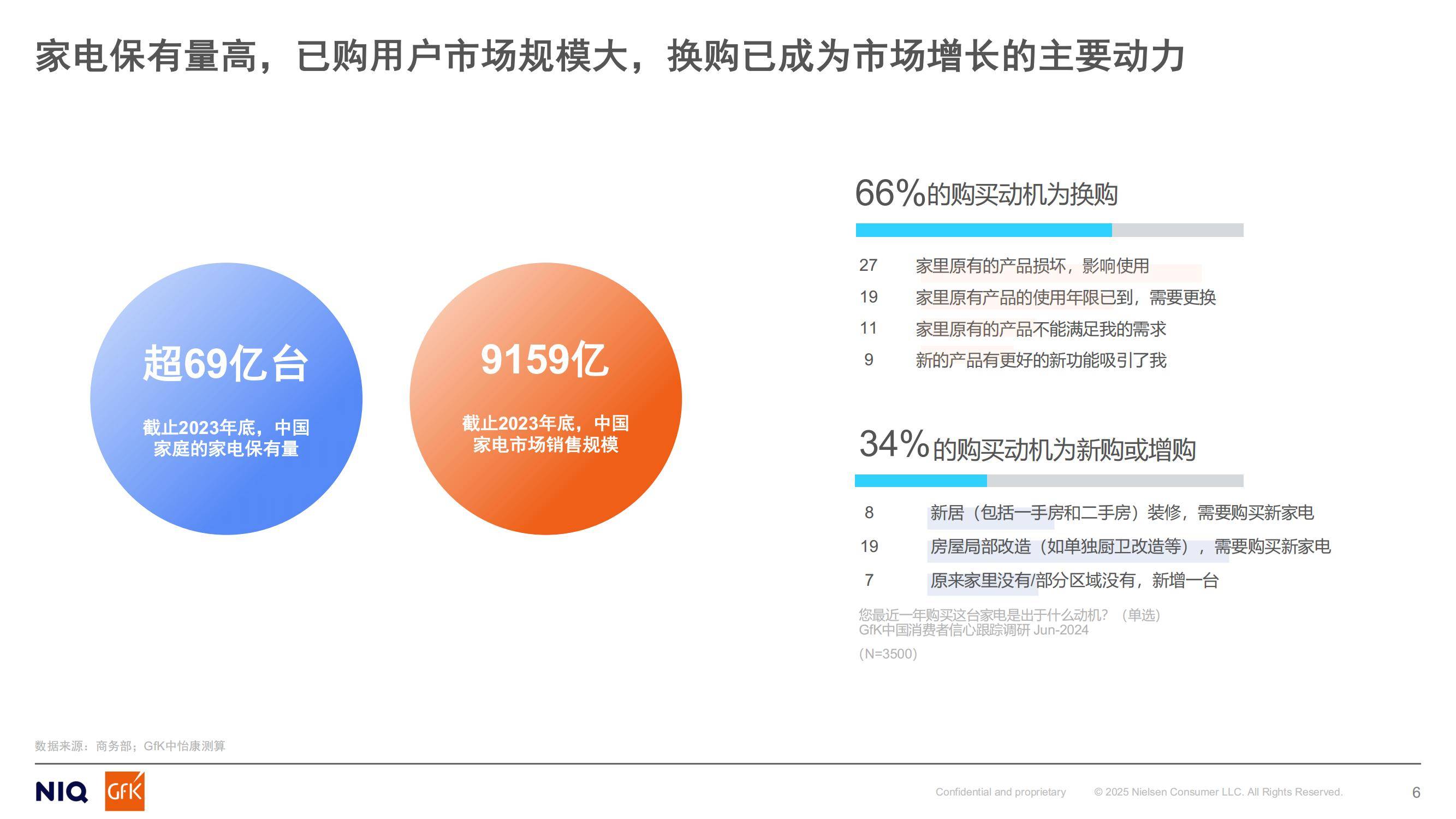 家电保有量高，已购用户市场规模大，换购已成为市场增长的主要动力

超69亿台

截止2023年底，中国家庭的家电保有量

9159亿

截止2023年底，中国家电市场销售规模

66%的购买动机为换购

27 家里原有的产品损坏，影响使用
19 家里原有产品的使用年限已到，需要更换
11 家里原有的产品不能满足我的需求
9 新的产品有更好的新功能吸引了我

34%的购买动机为新购或增购

8 新居（包括一手房和二手房）装修，需要购买新家电
19 房屋局部改造（如单独厨卫改造等），需要购买新家电
7 原来家里没有/部分区域没有，新增一台

您最近一年购买这台家电是出于什么动机？（单选）
GfK中国消费者信心跟踪调研 Jun-2024
(N=3500)

数据来源：商务部；GfK中怡康测算

NIQ GfK

Confidential and proprietary © 2025 Nielsen Consumer LLC. All Rights Reserved. 6